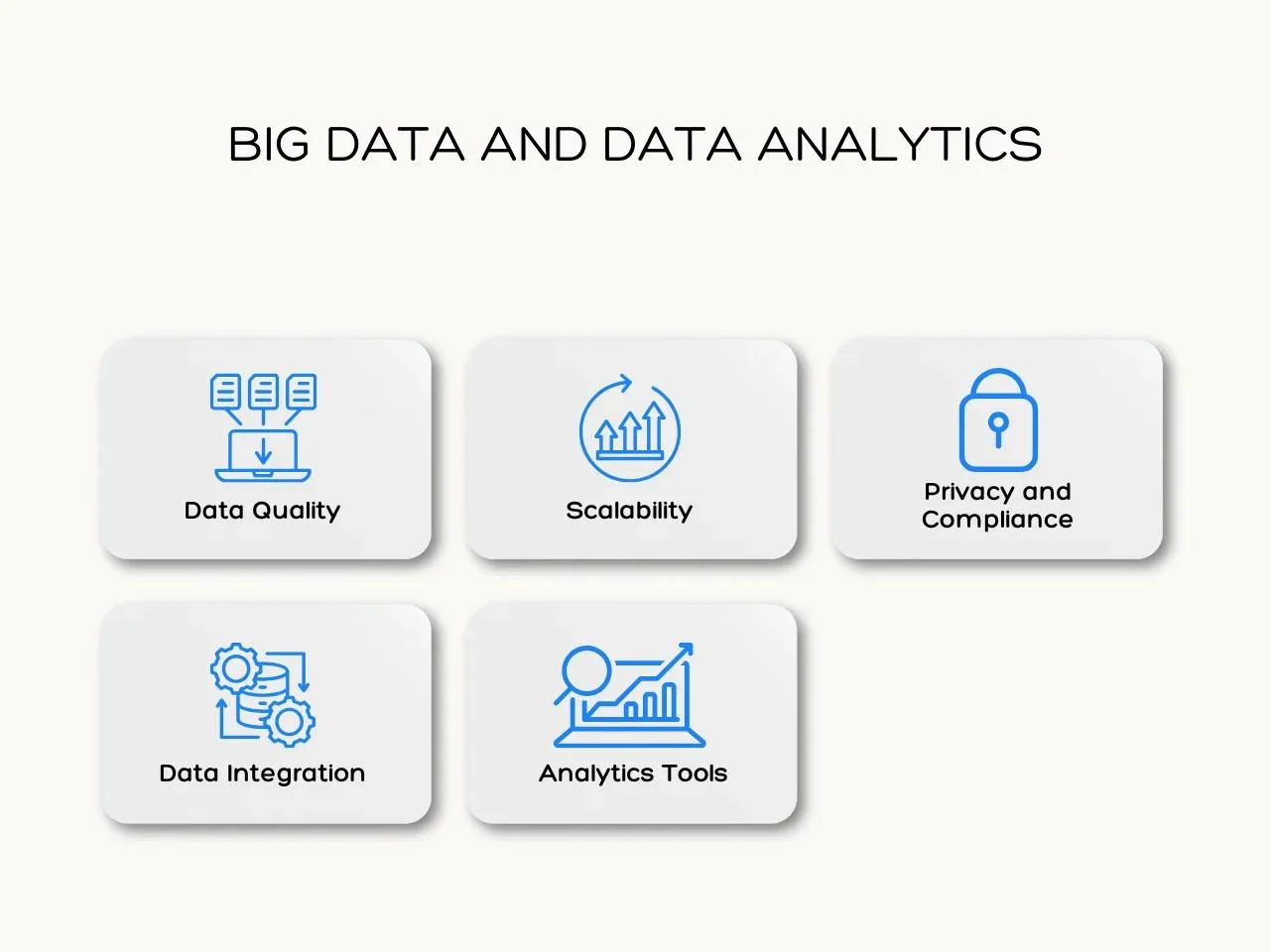 BIG DATA AND DATA ANALYTICS

Data Quality

Scalability

Privacy and Compliance

Data Integration

Analytics Tools